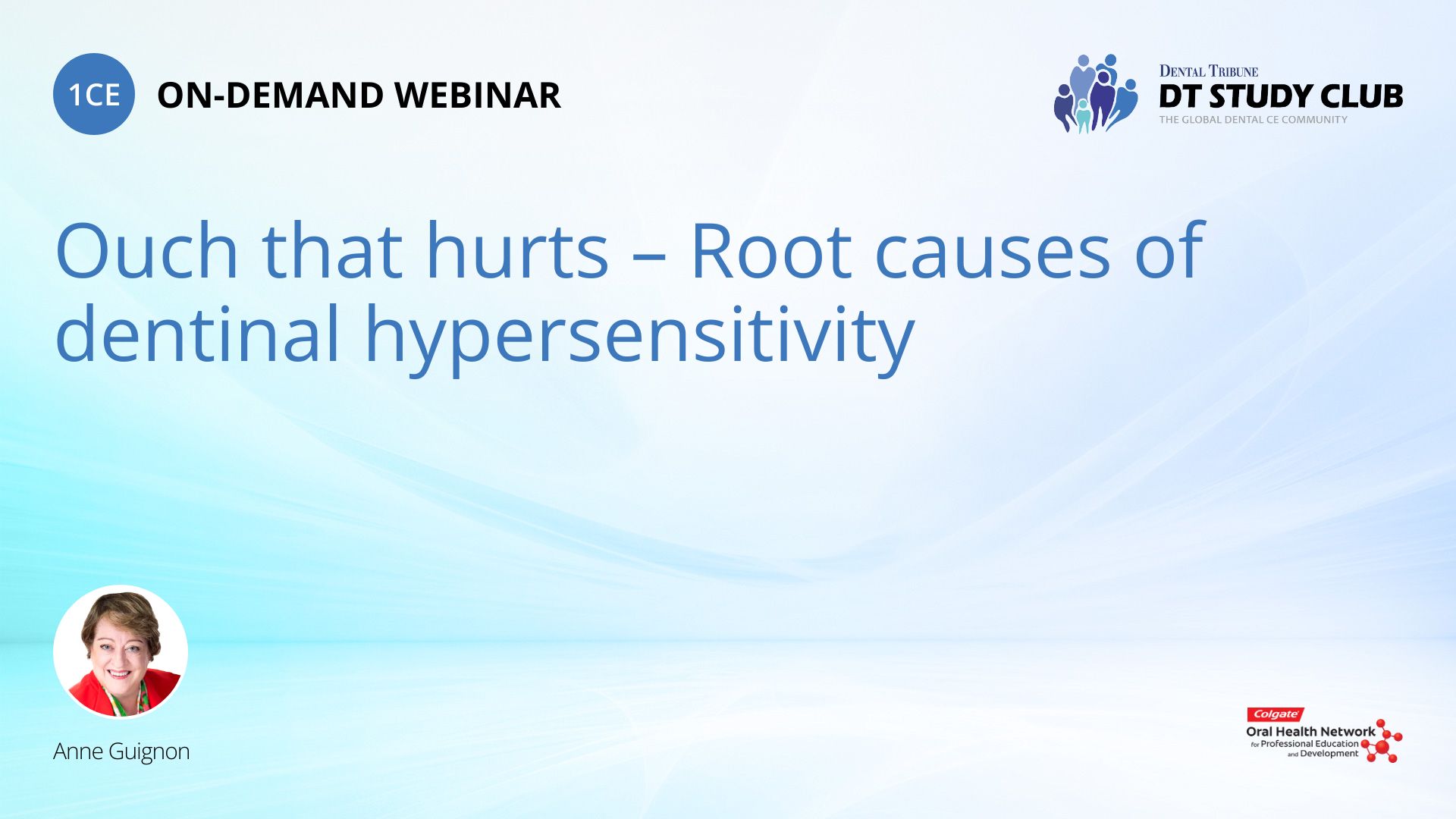 1CE ON-DEMAND WEBINAR

DENTAL TRIBUNE
DT STUDY CLUB
THE GLOBAL DENTAL CE COMMUNITY

Ouch that hurts – Root causes of dentinal hypersensitivity

Anne Guignon

Colgate
Oral Health Network
for Professional Education and Development